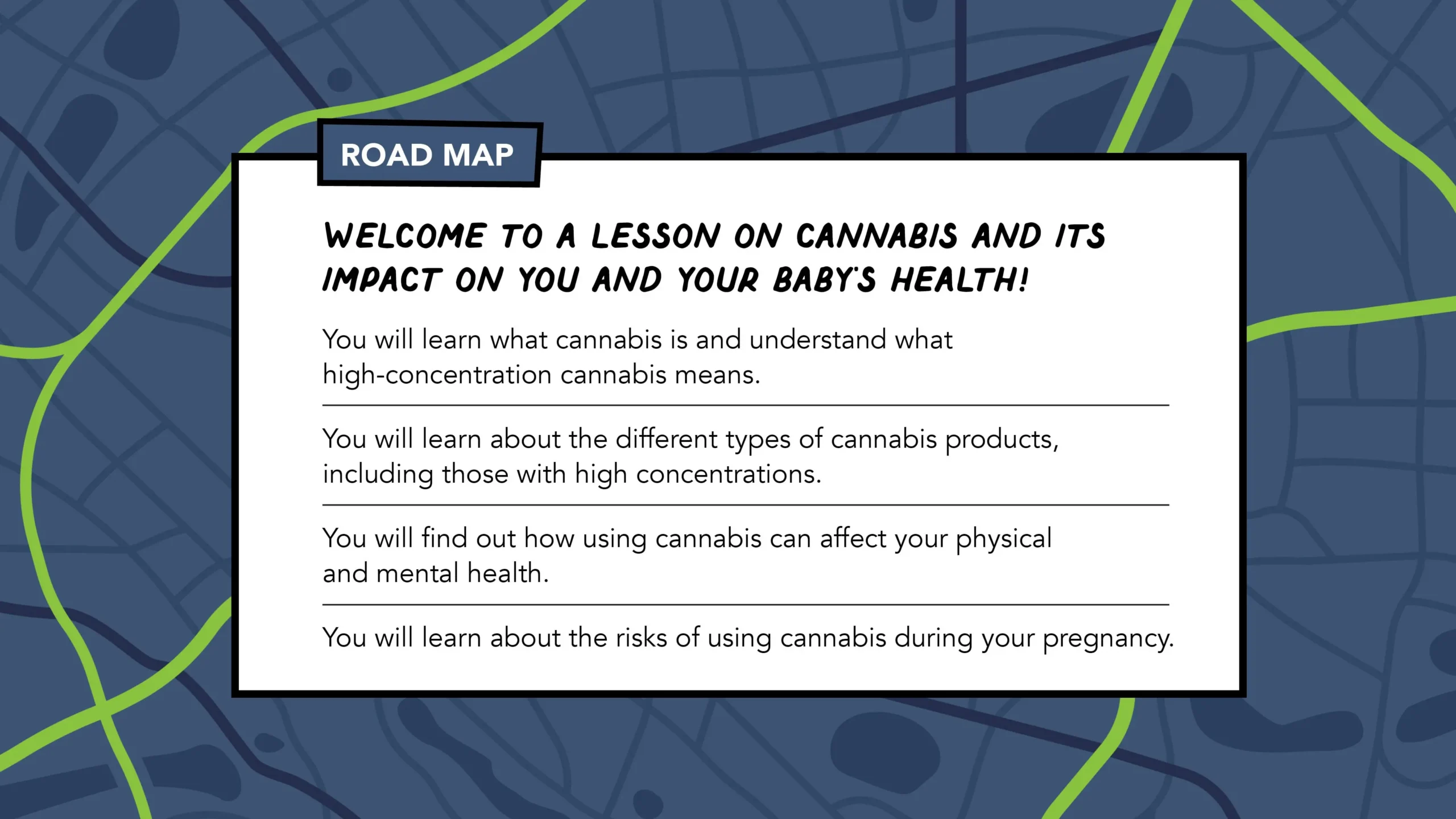 ROAD MAP

WELCOME TO A LESSON ON CANNABIS AND ITS IMPACT ON YOU AND YOUR BABY'S HEALTH!

You will learn what cannabis is and understand what high-concentration cannabis means.

You will learn about the different types of cannabis products, including those with high concentrations.

You will find out how using cannabis can affect your physical and mental health.

You will learn about the risks of using cannabis during your pregnancy.